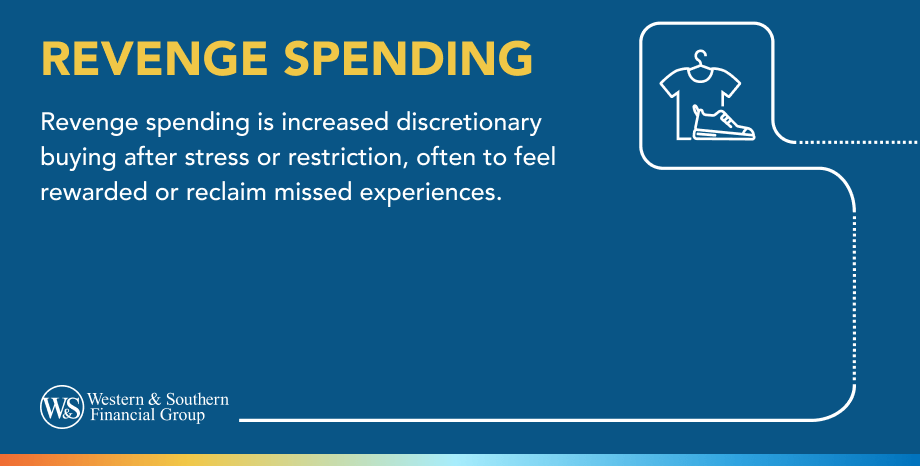 REVENGE SPENDING

Revenge spending is increased discretionary buying after stress or restriction, often to feel rewarded or reclaim missed experiences.

W&S Western & Southern Financial Group